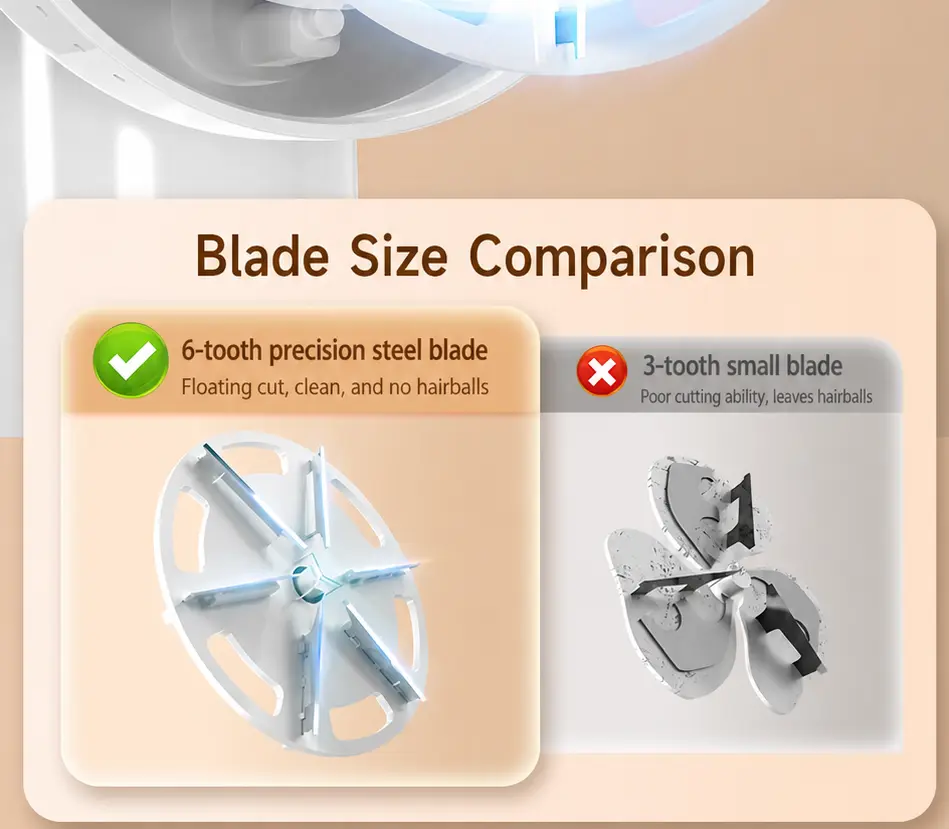 Blade Size Comparison

6-tooth precision steel blade
Floating cut, clean, and no hairballs

3-tooth small blade
Poor cutting ability, leaves hairballs